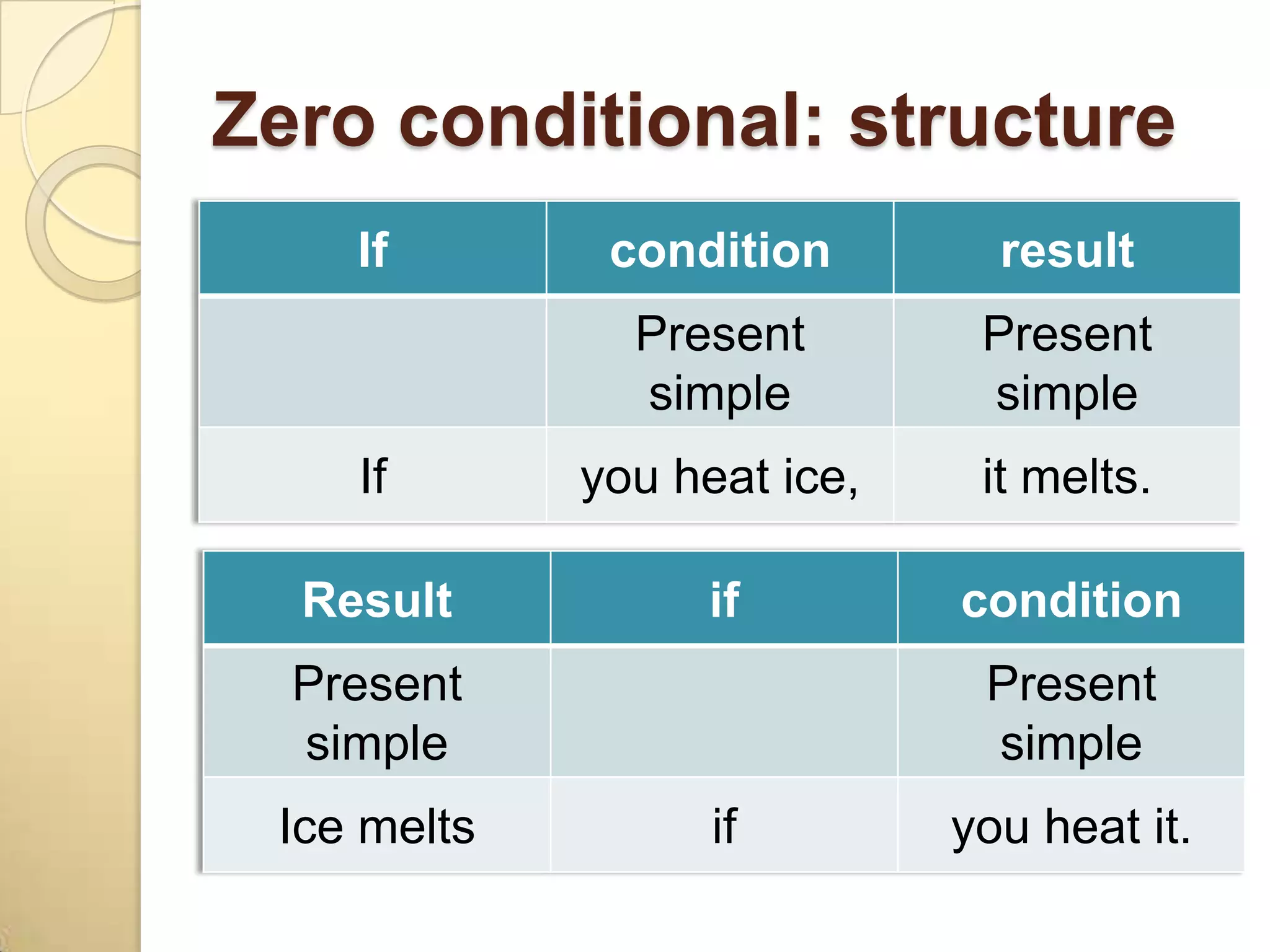 Zero conditional: structure

| If | condition | result |
|---|---|---|
| | Present simple | Present simple |
| If | you heat ice, | it melts. |

| Result | if | condition |
|---|---|---|
| Present simple | | Present simple |
| Ice melts | if | you heat it. |